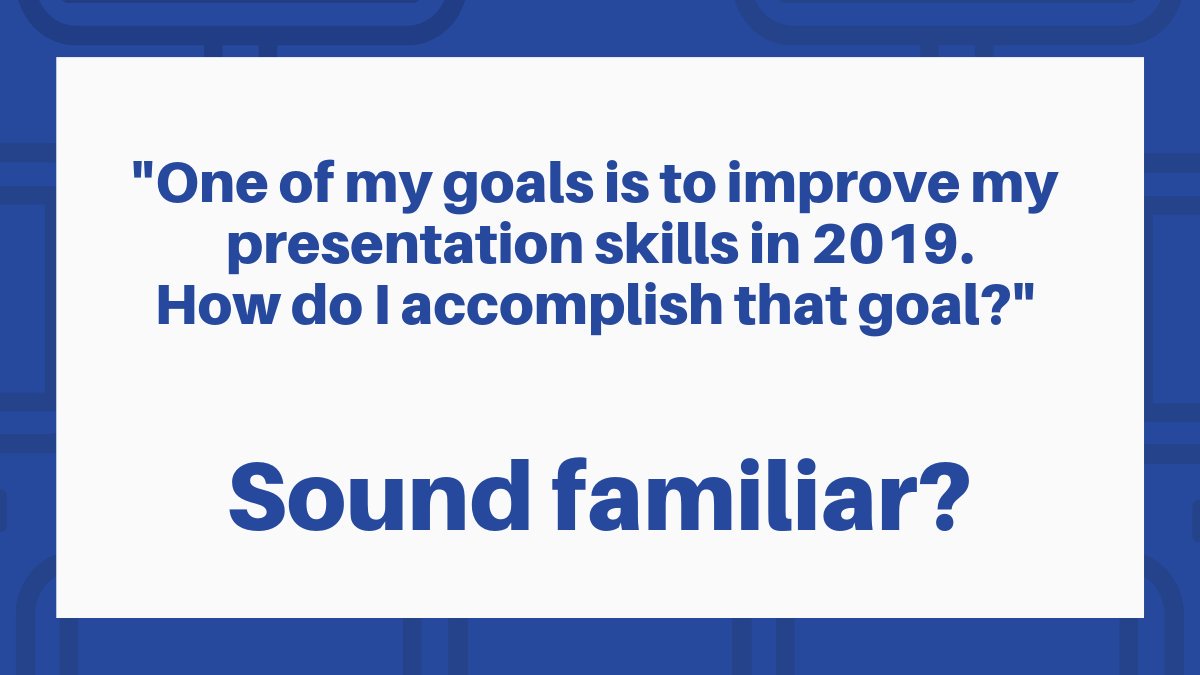 "One of my goals is to improve my presentation skills in 2019. How do I accomplish that goal?"

Sound familiar?